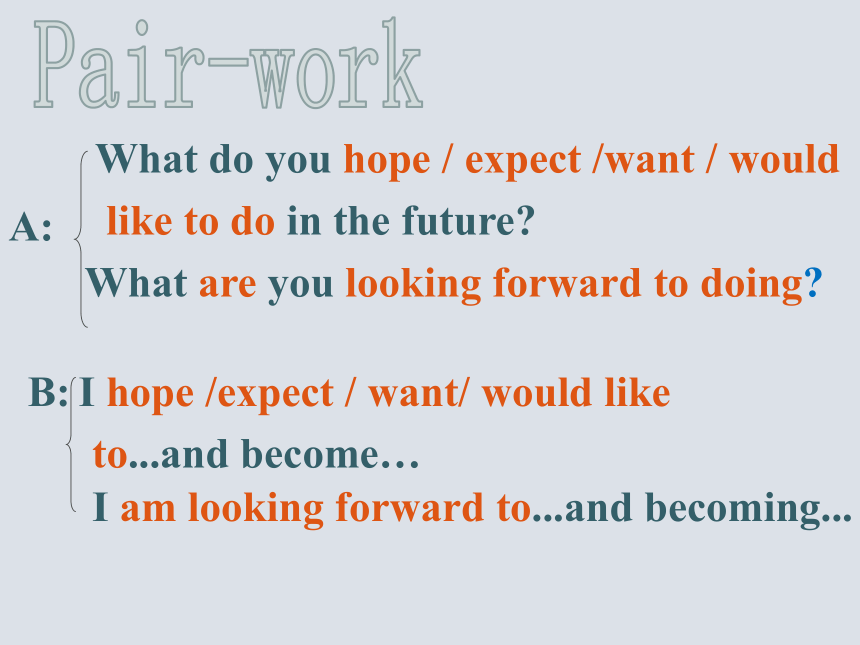 Pair-work

A: What do you hope / expect /want / would like to do in the future?
What are you looking forward to doing?

B: I hope /expect / want/ would like to...and become…
I am looking forward to...and becoming...